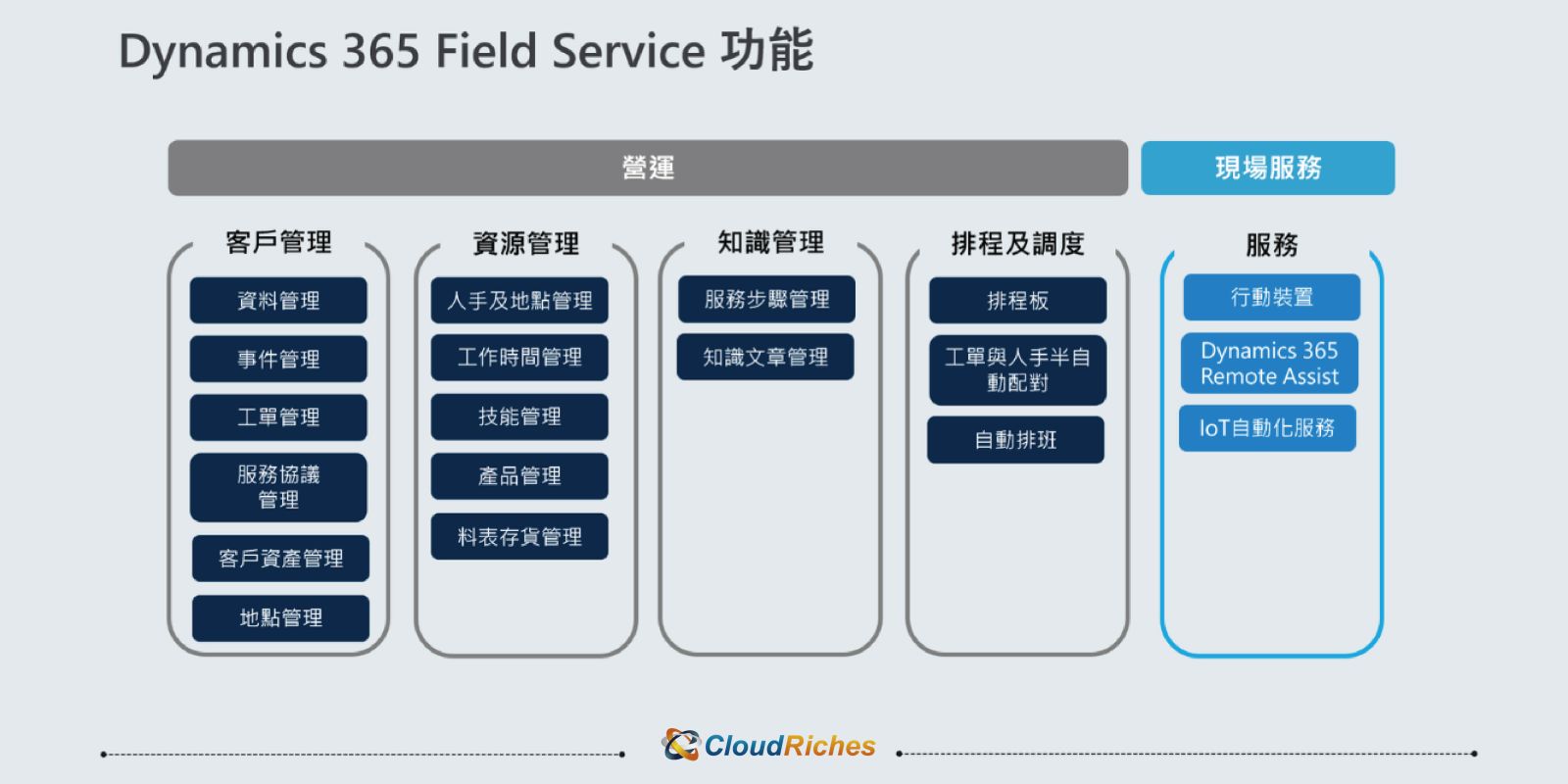 Dynamics 365 Field Service 功能

營運

現場服務

客戶管理

資料管理

事件管理

工單管理

服務協議管理

客戶資產管理

地點管理

資源管理

人手及地點管理

工作時間管理

技能管理

產品管理

料表存貨管理

知識管理

服務步驟管理

知識文章管理

排程及調度

排程板

工單與人手半自動配對

自動排班

服務

行動裝置

Dynamics 365 Remote Assist

IoT自動化服務

CloudRiches